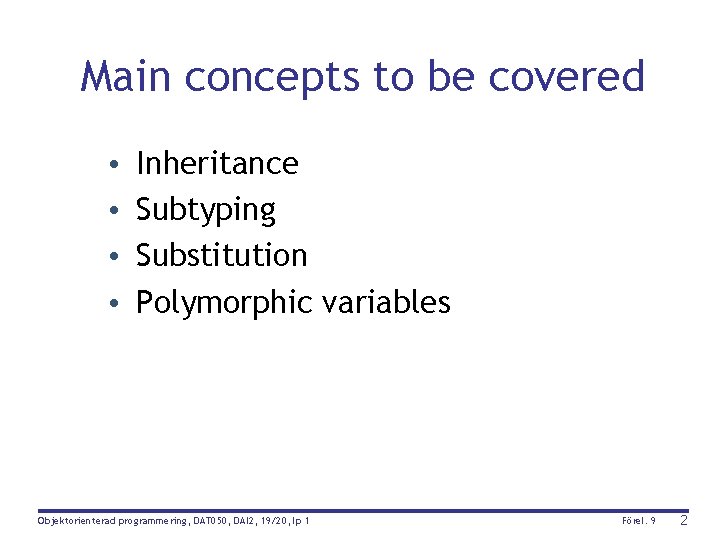 Main concepts to be covered

• Inheritance
• Subtyping
• Substitution
• Polymorphic variables

Objektorienterad programmering, DAT050, DAI2, 19/20, lp 1

Förel. 9

2